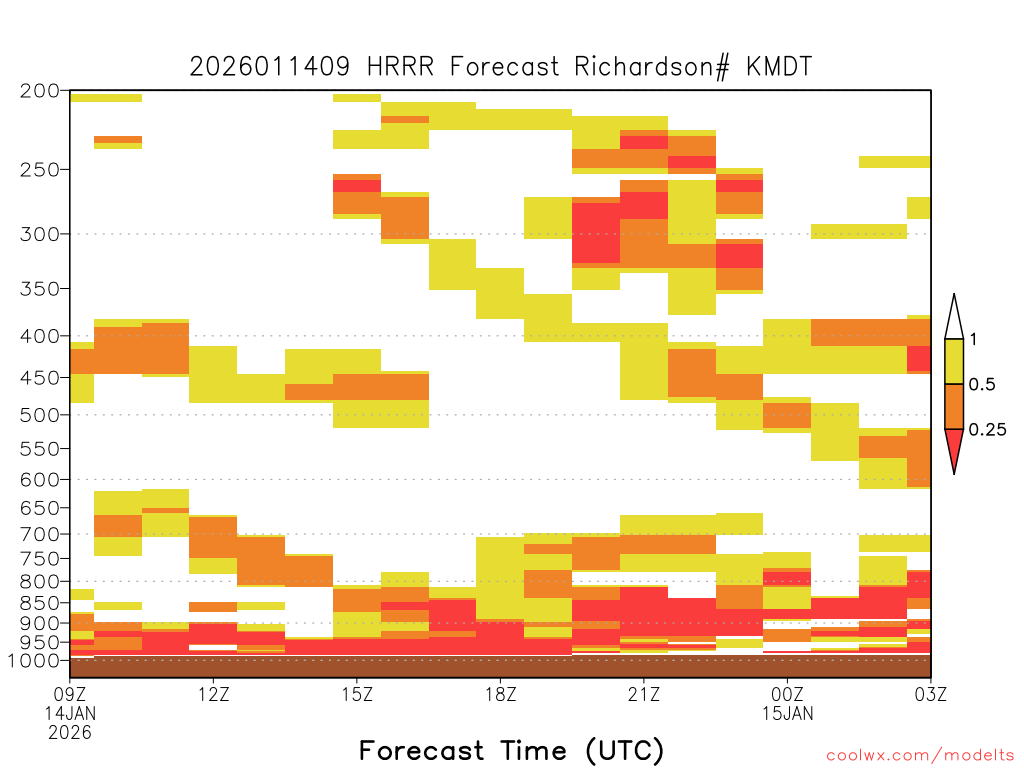 2026011409 HRRR Forecast Richardson# KMDT

200
250
300
350
400
450
500
550
600
650
700
750
800
850
900
950
1000

1
0.5
0.25

09Z
14JAN
2026
12Z
15Z
18Z
21Z
00Z
15JAN
03Z

Forecast Time (UTC)

coolwx.com/modelts